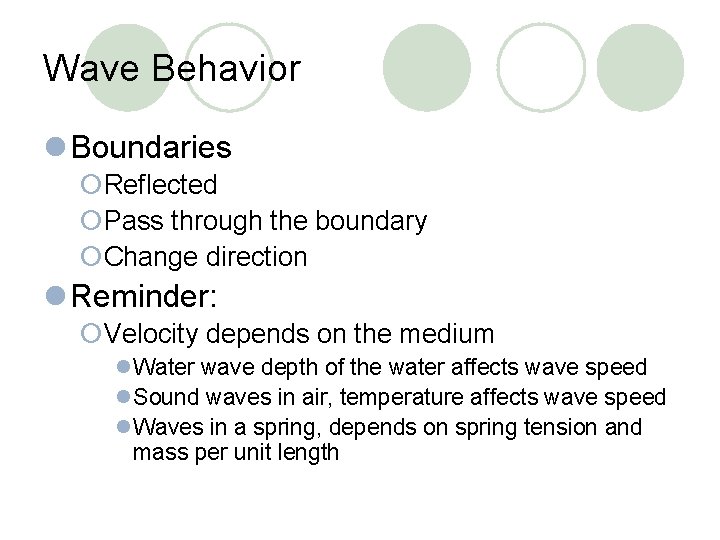 Wave Behavior

Boundaries
Reflected
Pass through the boundary
Change direction

Reminder:
Velocity depends on the medium
Water wave depth of the water affects wave speed
Sound waves in air, temperature affects wave speed
Waves in a spring, depends on spring tension and mass per unit length